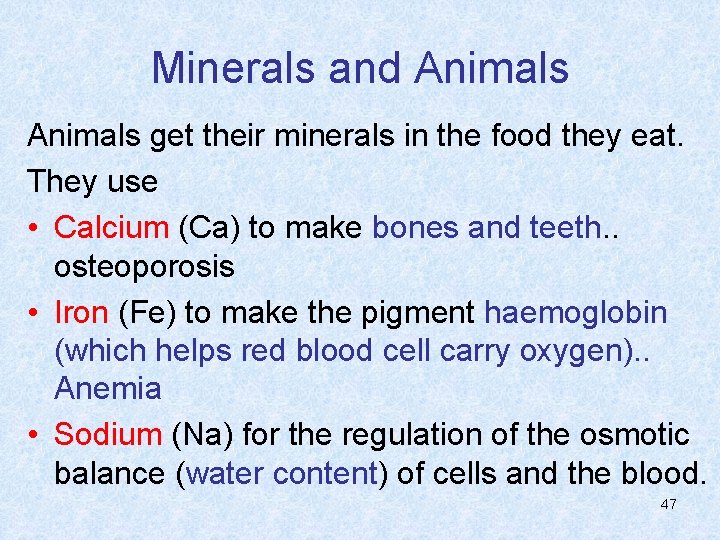 Minerals and Animals

Animals get their minerals in the food they eat.

They use

• Calcium (Ca) to make bones and teeth.. osteoporosis

• Iron (Fe) to make the pigment haemoglobin (which helps red blood cell carry oxygen).. Anemia

• Sodium (Na) for the regulation of the osmotic balance (water content) of cells and the blood.

47